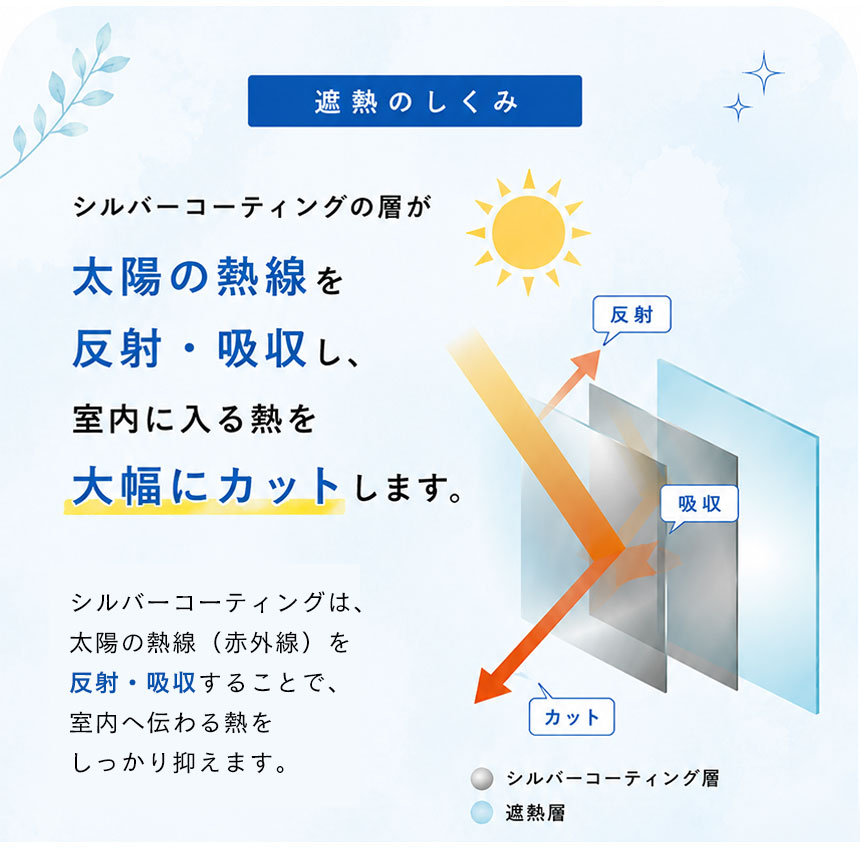 遮熱のしくみ

シルバーコーティングの層が
太陽の熱線を
反射・吸収し、
室内に入る熱を
大幅にカットします。

シルバーコーティングは、
太陽の熱線（赤外線）を
反射・吸収することで、
室内へ伝わる熱を
しっかり抑えます。

反射
吸収
カット

シルバーコーティング層
遮熱層